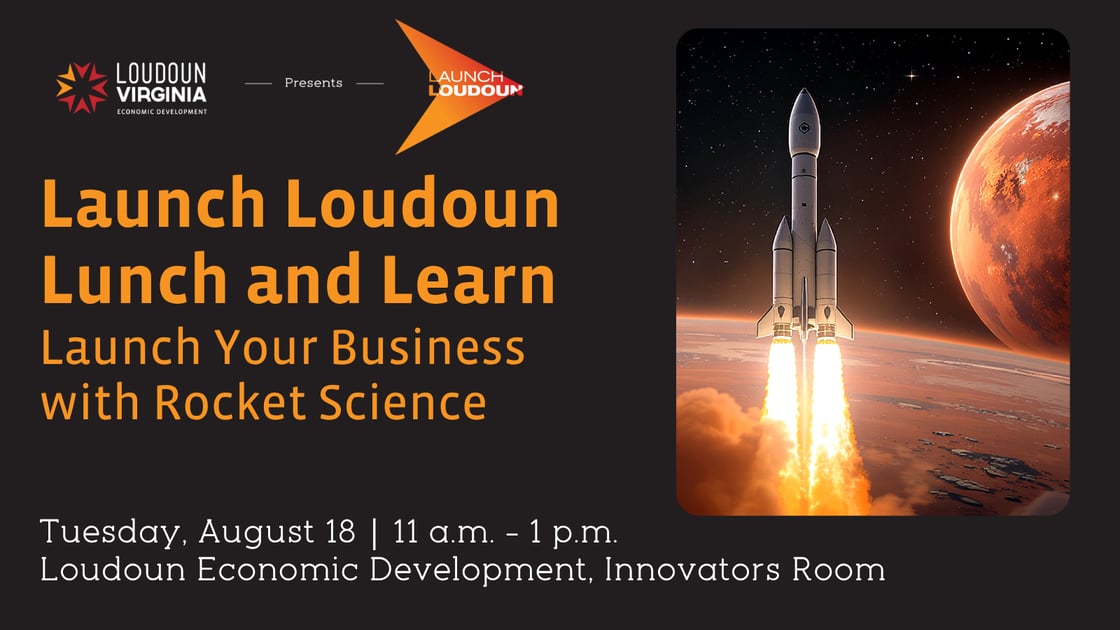 LOUDOUN VIRGINIA
ECONOMIC DEVELOPMENT

Presents

LAUNCH LOUDOUN

Launch Loudoun Lunch and Learn

Launch Your Business with Rocket Science

Tuesday, August 18 | 11 a.m. - 1 p.m.
Loudoun Economic Development, Innovators Room